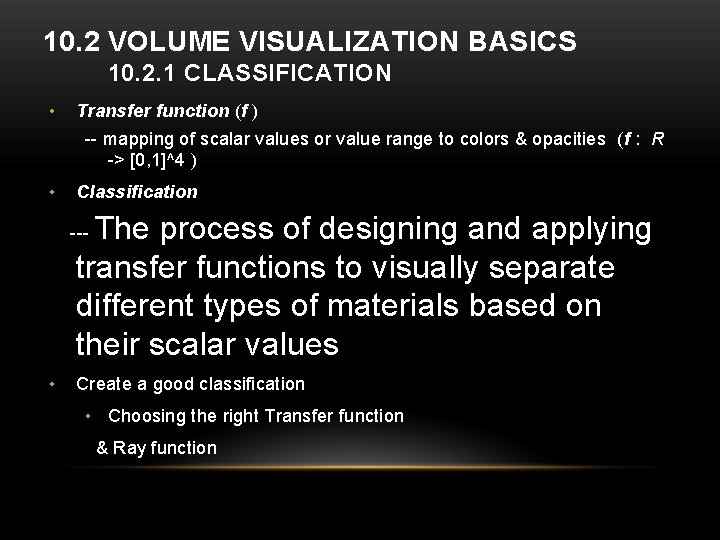 10.2 VOLUME VISUALIZATION BASICS
10.2.1 CLASSIFICATION

• Transfer function (f )

-- mapping of scalar values or value range to colors & opacities (f : R -> [0,1]^4 )

• Classification

--- The process of designing and applying transfer functions to visually separate different types of materials based on their scalar values

• Create a good classification

• Choosing the right Transfer function

& Ray function